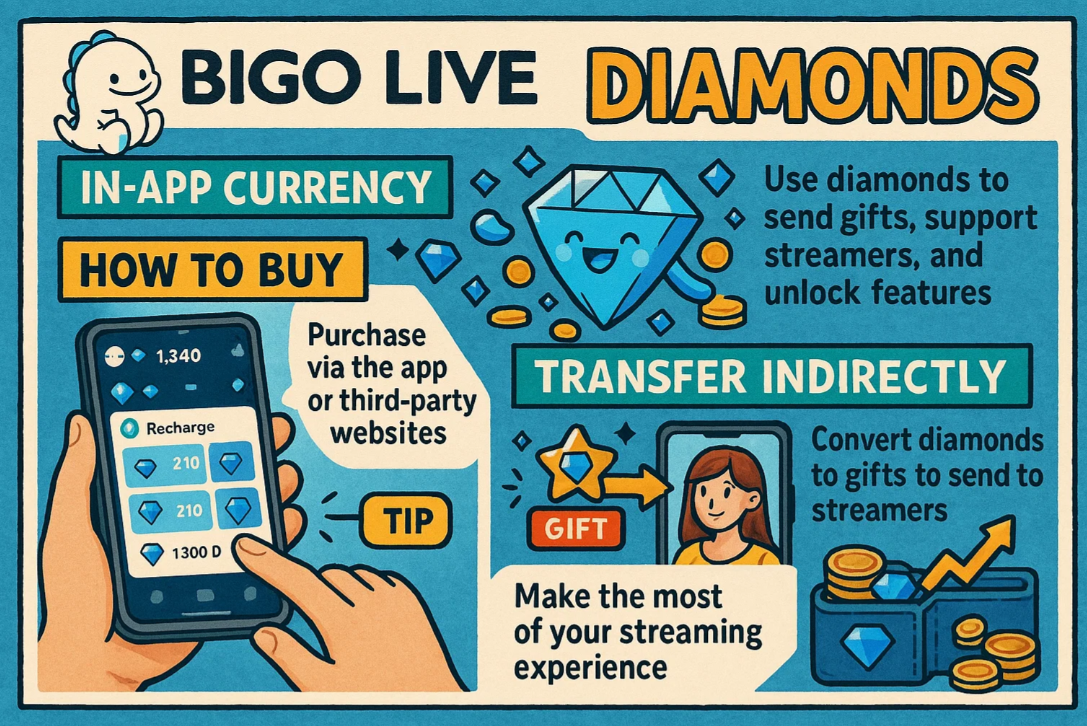 BIGO LIVE DIAMONDS

IN-APP CURRENCY

Use diamonds to send gifts, support streamers, and unlock features

HOW TO BUY

1,340

Recharge

210

210

1300 D

Purchase via the app or third-party websites

TIP

TRANSFER INDIRECTLY

GIFT

Convert diamonds to gifts to send to streamers

Make the most of your streaming experience